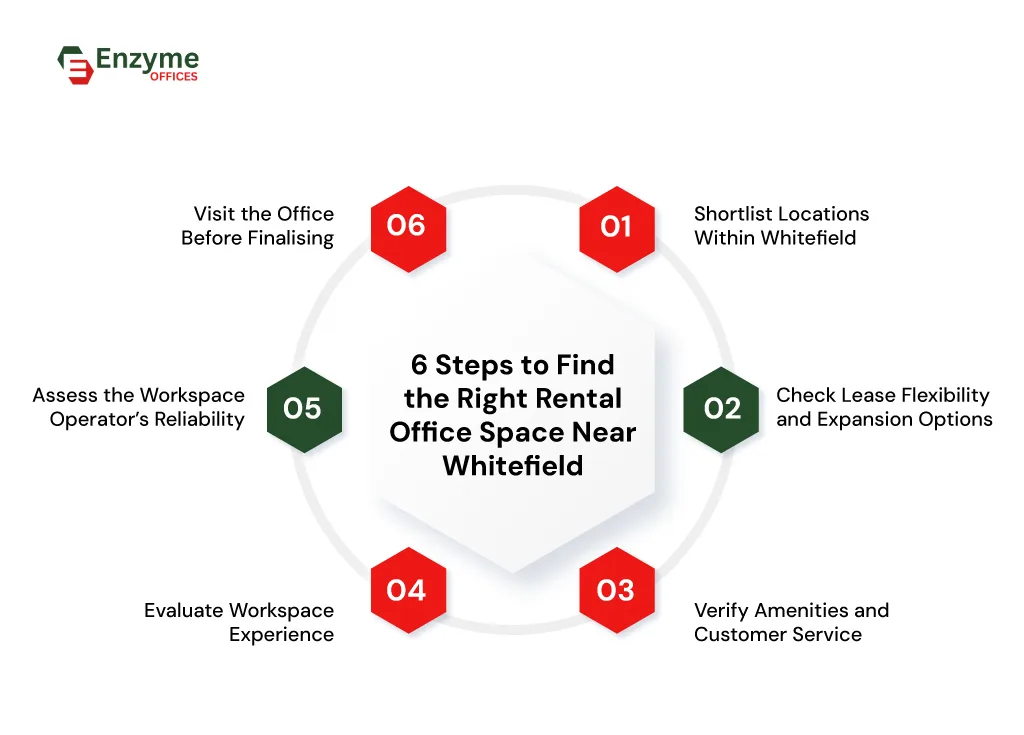 Enzyme OFFICES

6 Steps to Find the Right Rental Office Space Near Whitefield

01 Shortlist Locations Within Whitefield

02 Check Lease Flexibility and Expansion Options

03 Verify Amenities and Customer Service

04 Evaluate Workspace Experience

05 Assess the Workspace Operator's Reliability

06 Visit the Office Before Finalising